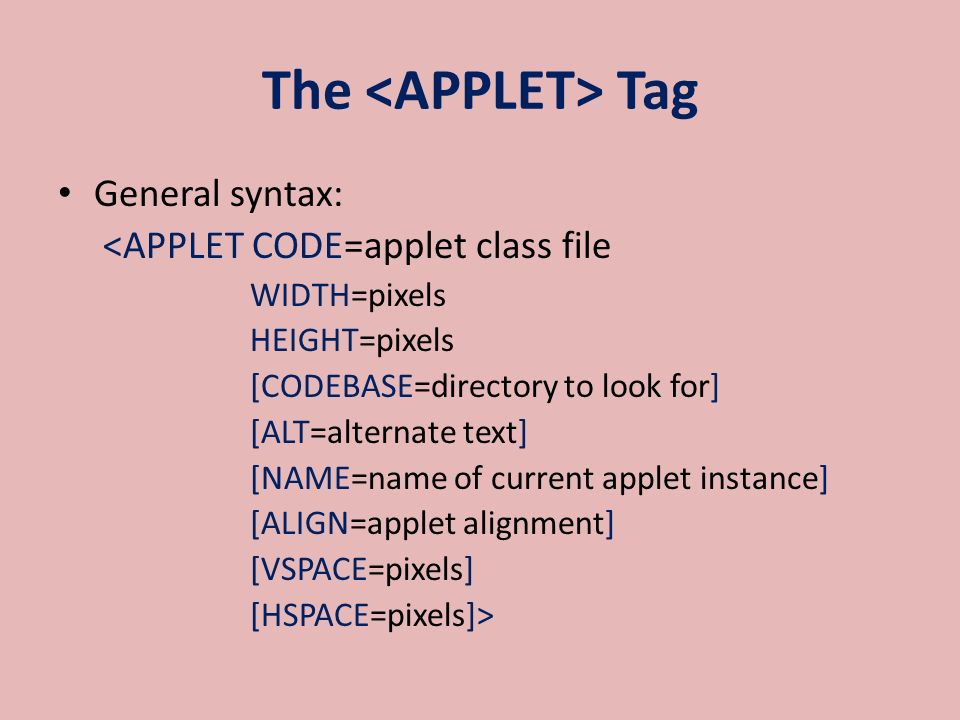 The <APPLET> Tag

• General syntax:

<APPLET CODE=applet class file
WIDTH=pixels
HEIGHT=pixels
[CODEBASE=directory to look for]
[ALT=alternate text]
[NAME=name of current applet instance]
[ALIGN=applet alignment]
[VSPACE=pixels]
[HSPACE=pixels]>